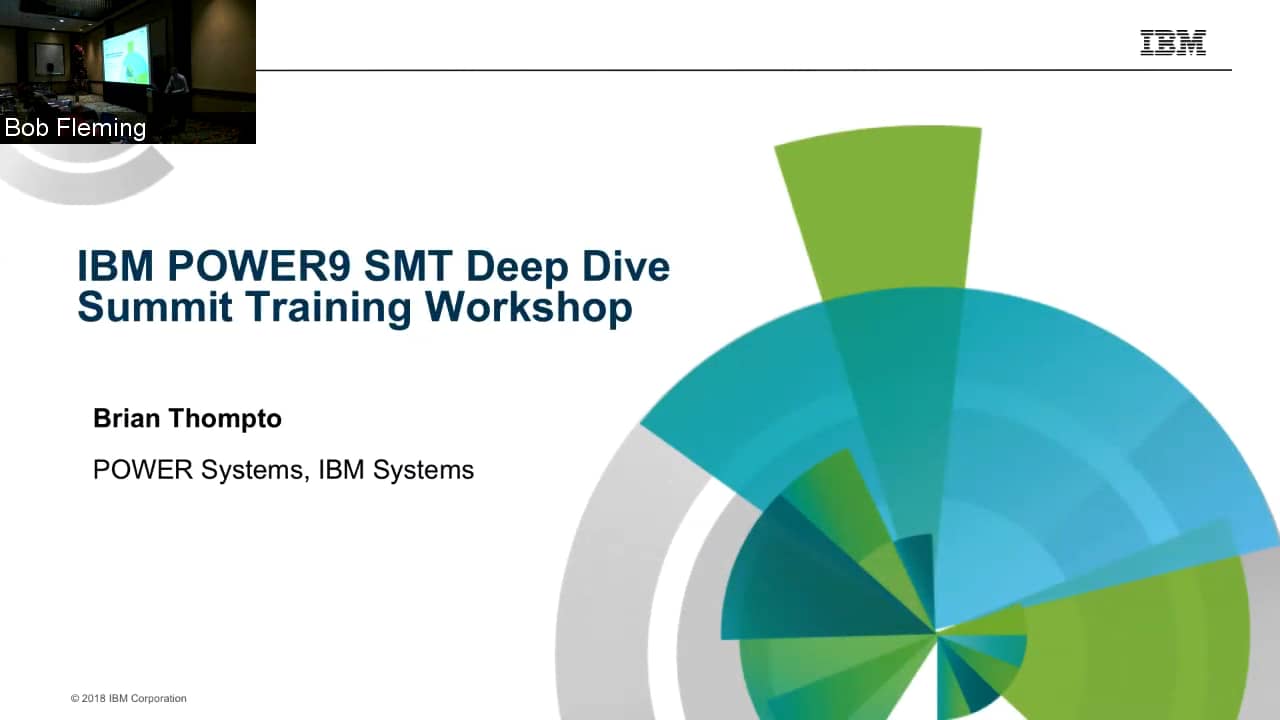 Bob Fleming

IBM

IBM POWER9 SMT Deep Dive
Summit Training Workshop

Brian Thompto

POWER Systems, IBM Systems

© 2018 IBM Corporation